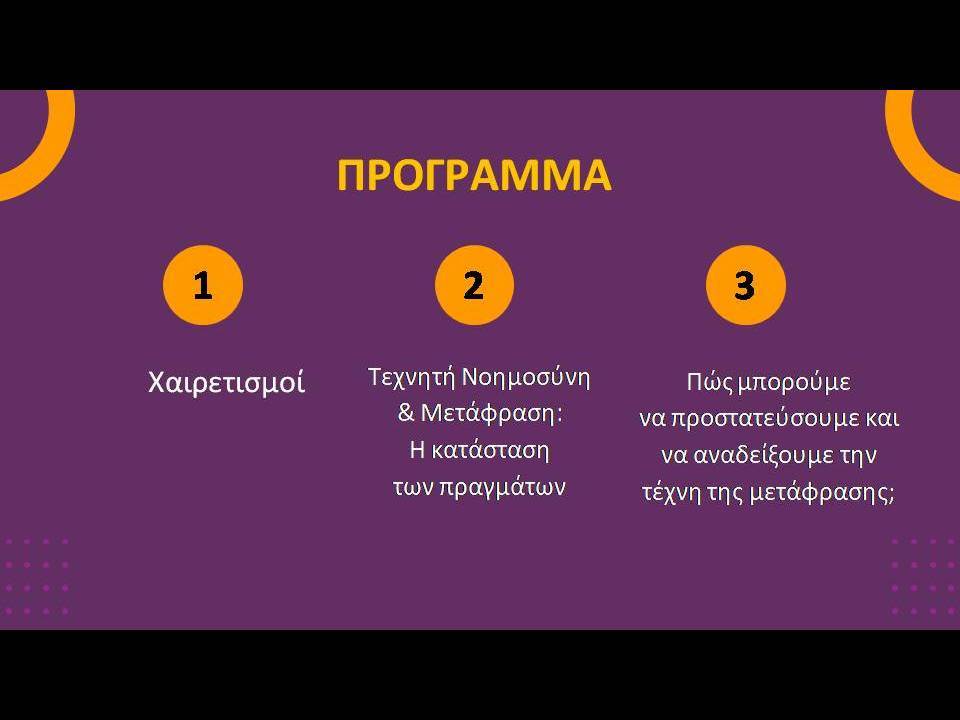 ΠΡΟΓΡΑΜΜΑ

1

Χαιρετισμοί

2

Τεχνητή Νοημοσύνη & Μετάφραση: Η κατάσταση των πραγμάτων

3

Πώς μπορούμε να προστατεύσουμε και να αναδείξουμε την τέχνη της μετάφρασης;